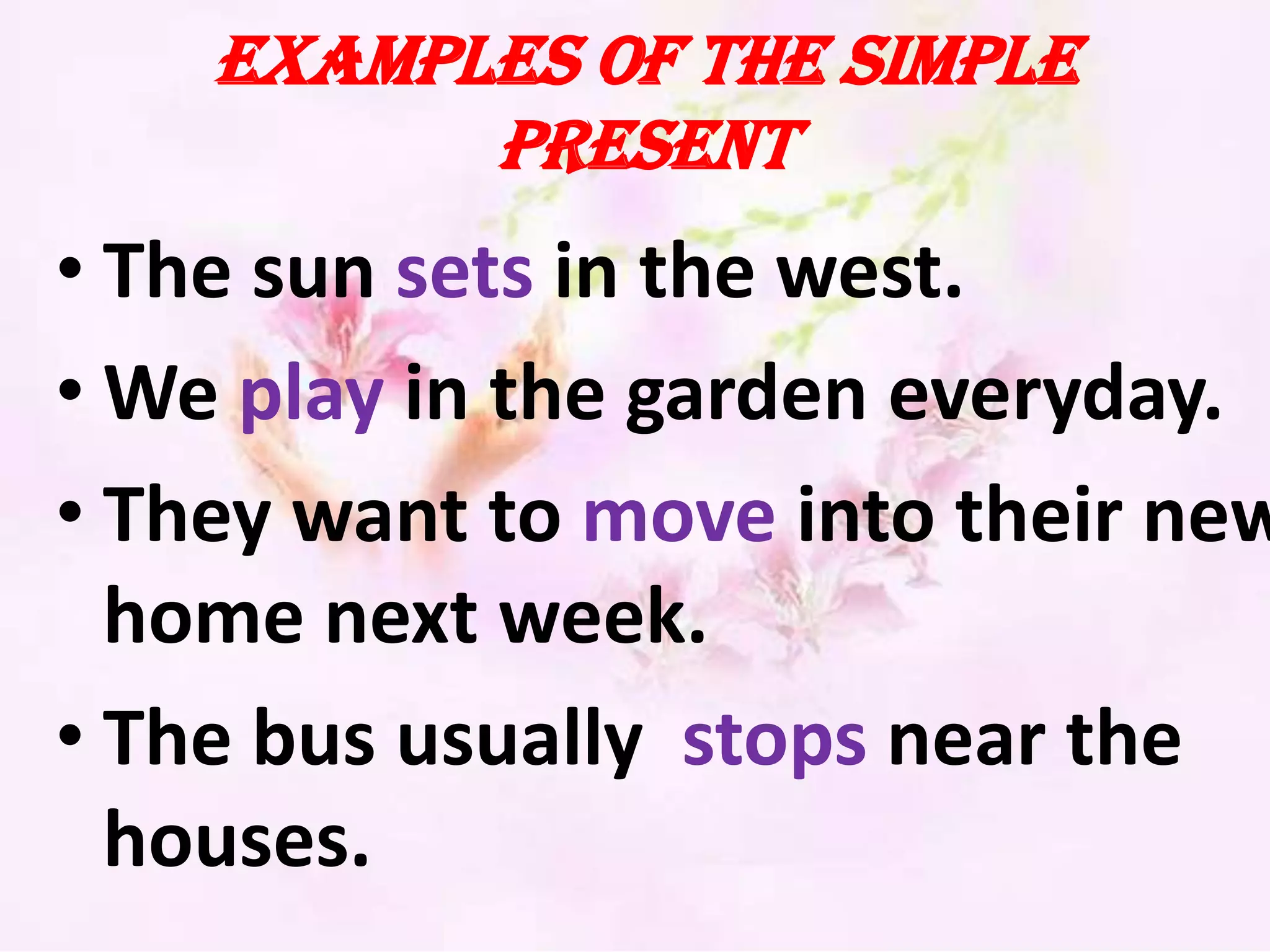 EXAMPLES OF THE SIMPLE PRESENT

• The sun sets in the west.
• We play in the garden everyday.
• They want to move into their new home next week.
• The bus usually stops near the houses.